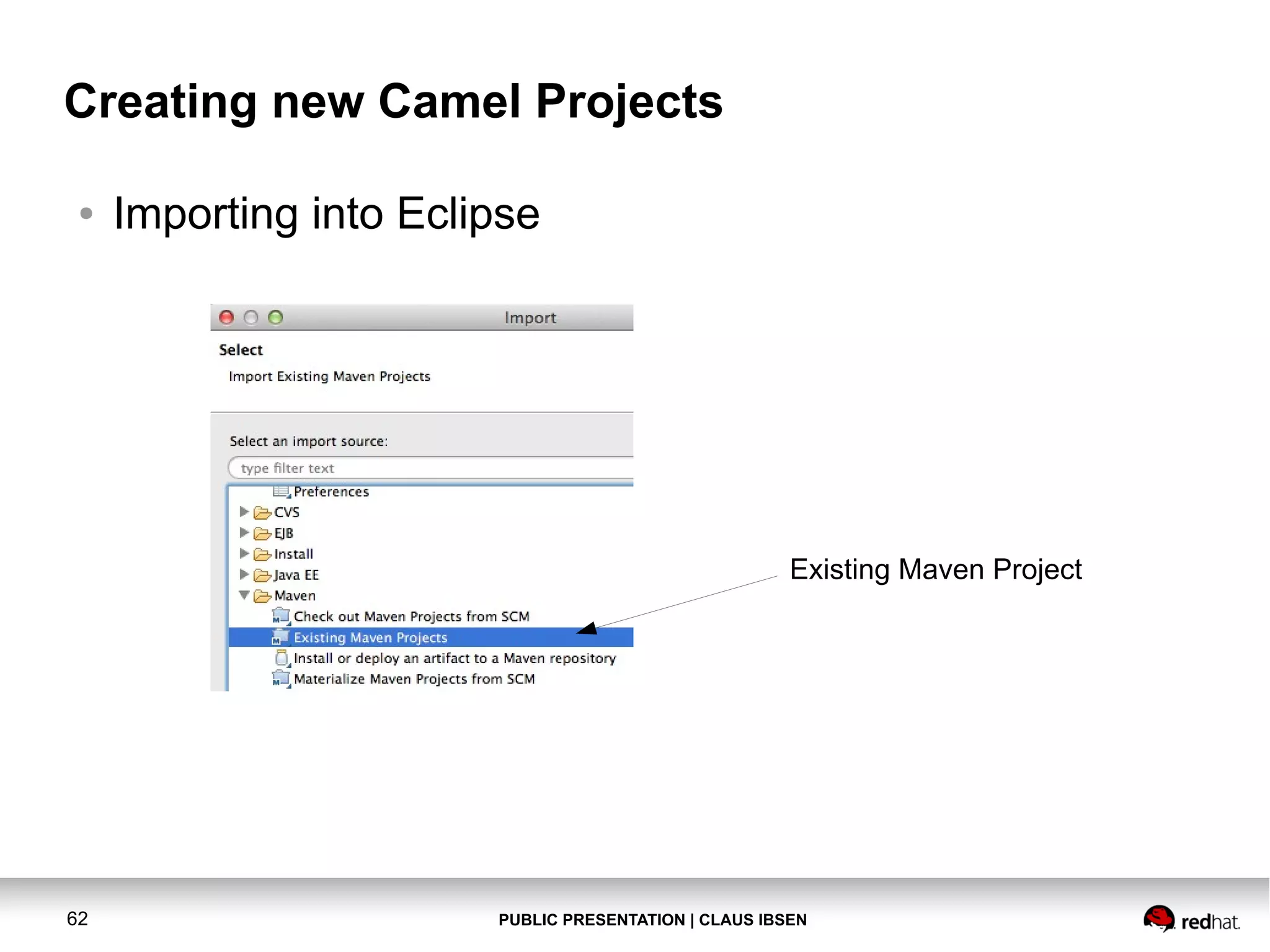 Creating new Camel Projects

• Importing into Eclipse

Import

Select

Import Existing Maven Projects

Select an import source:

type filter text

Preferences
CVS
EJB
Install
Java EE
Maven
Check out Maven Projects from SCM
Existing Maven Projects
Install or deploy an artifact to a Maven repository
Materialize Maven Projects from SCM

Existing Maven Project

62

PUBLIC PRESENTATION | CLAUS IBSEN

redhat.